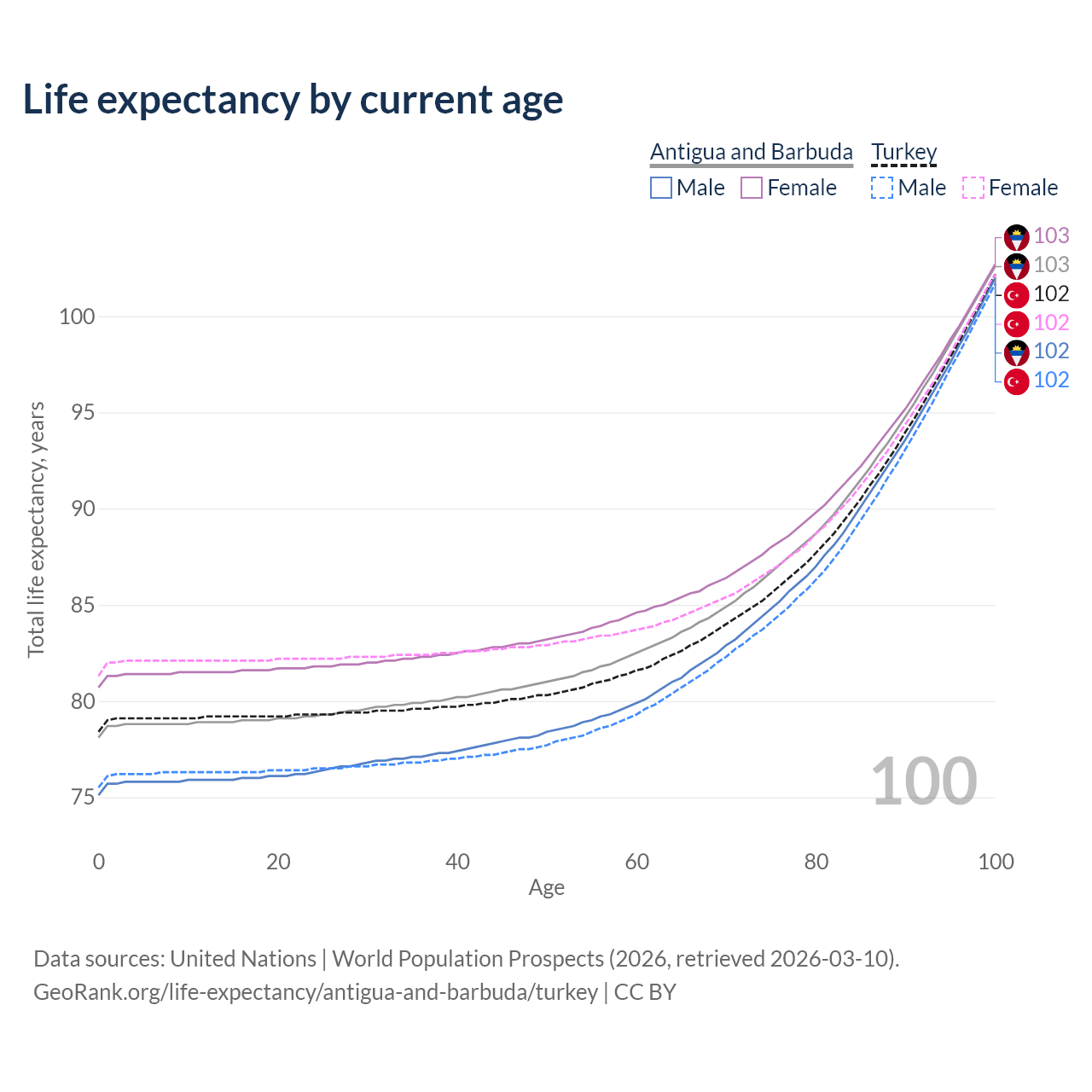 Life expectancy by current age

Antigua and Barbuda
Male Female

Turkey
Male Female

103
103
102
102
102
102

100
95
90
85
80
75

Total life expectancy, years

100

0 20 40 60 80 100
Age

Data sources: United Nations | World Population Prospects (2026, retrieved 2026-03-10).
GeoRank.org/life-expectancy/antigua-and-barbuda/turkey | CC BY